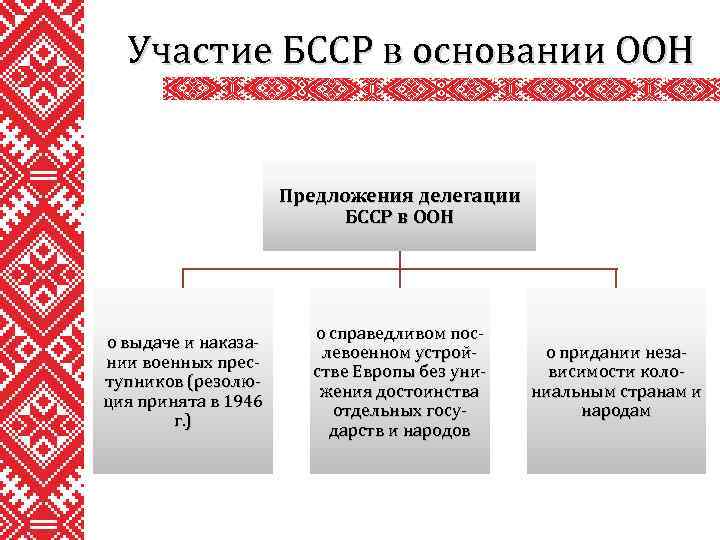 Участие БССР в основании ООН

Предложения делегации БССР в ООН

о выдаче и наказании военных преступников (резолюция принята в 1946 г.)

о справедливом послевоенном устройстве Европы без унижения достоинства отдельных государств и народов

о придании независимости колониальным странам и народам